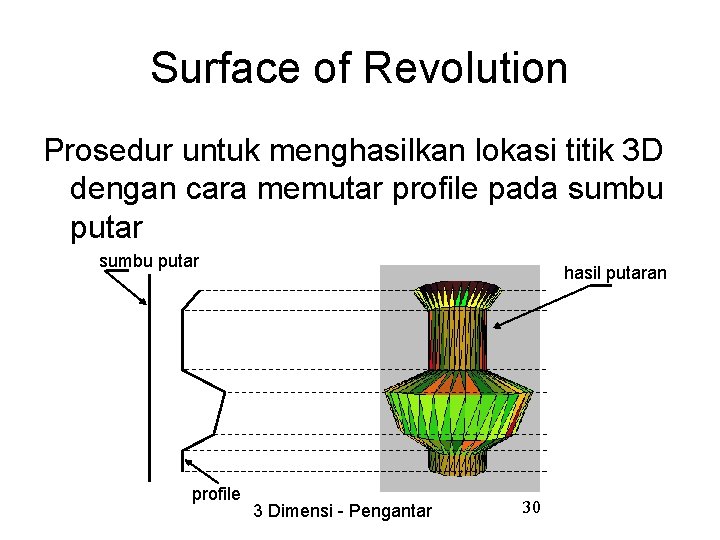 Surface of Revolution

Prosedur untuk menghasilkan lokasi titik 3D dengan cara memutar profile pada sumbu putar

sumbu putar

hasil putaran

profile

3 Dimensi - Pengantar

30